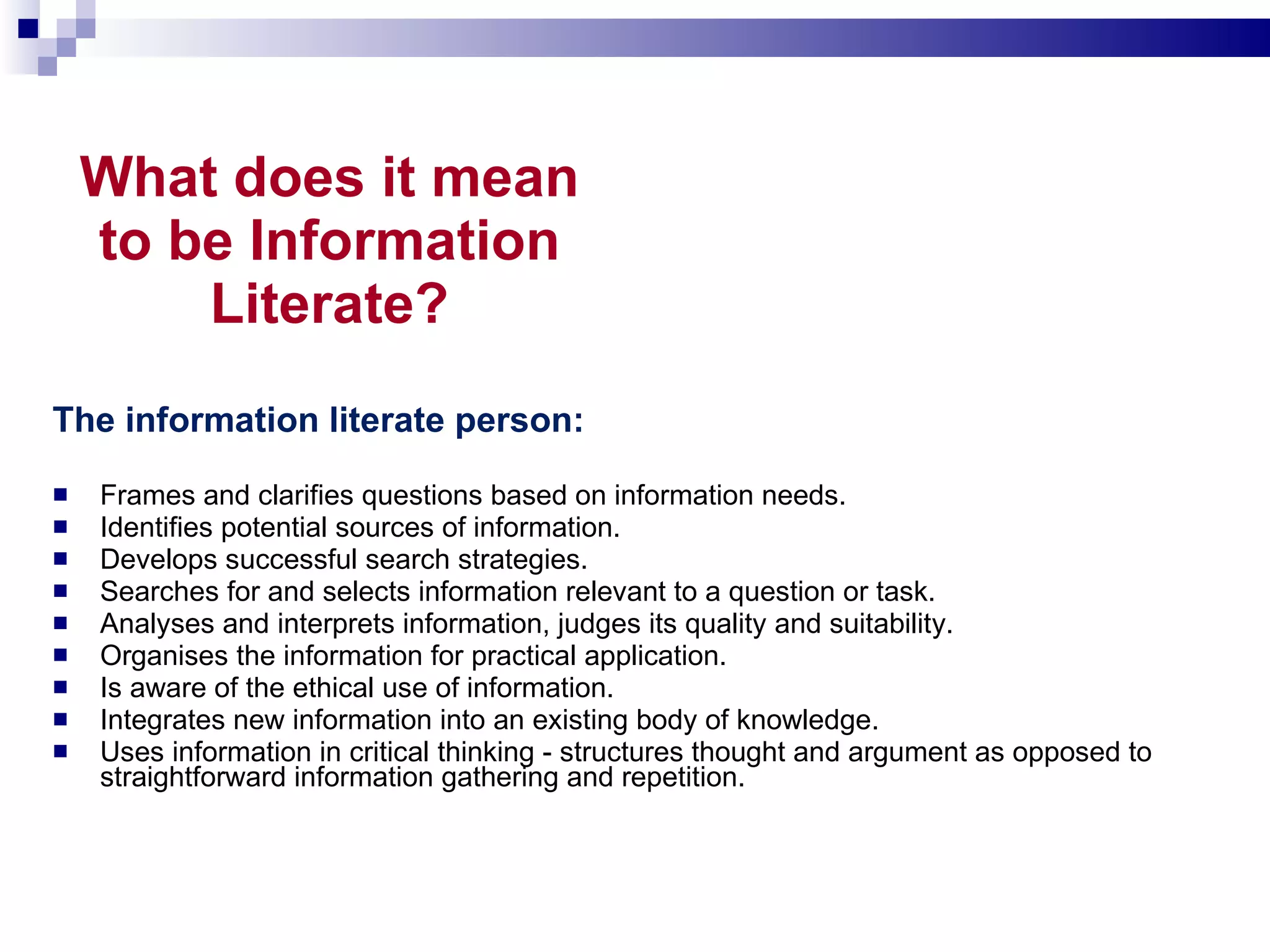 What does it mean to be Information Literate?

The information literate person:

- Frames and clarifies questions based on information needs.
- Identifies potential sources of information.
- Develops successful search strategies.
- Searches for and selects information relevant to a question or task.
- Analyses and interprets information, judges its quality and suitability.
- Organises the information for practical application.
- Is aware of the ethical use of information.
- Integrates new information into an existing body of knowledge.
- Uses information in critical thinking - structures thought and argument as opposed to straightforward information gathering and repetition.